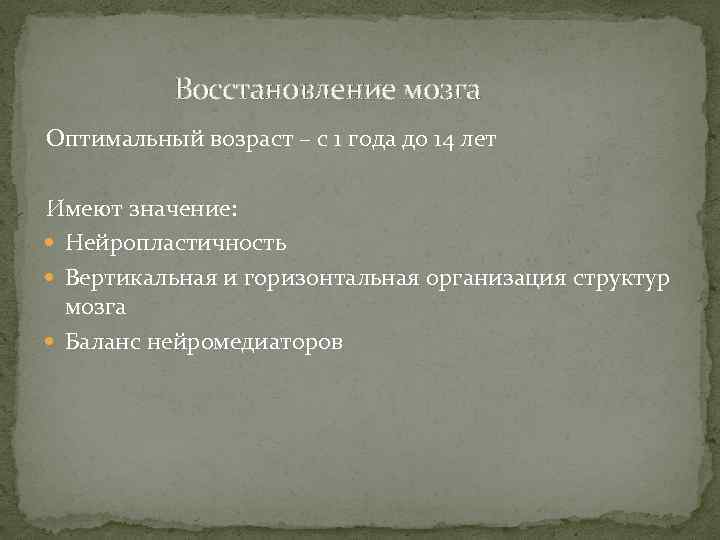 Восстановление мозга

Оптимальный возраст – с 1 года до 14 лет

Имеют значение:
- Нейропластичность
- Вертикальная и горизонтальная организация структур мозга
- Баланс нейромедиаторов